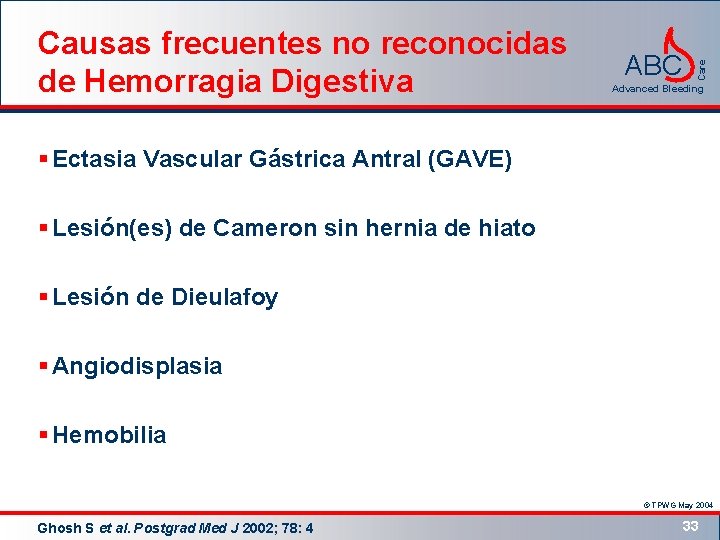 Causas frecuentes no reconocidas de Hemorragia Digestiva

ABC Care
Advanced Bleeding

▪ Ectasia Vascular Gástrica Antral (GAVE)

▪ Lesión(es) de Cameron sin hernia de hiato

▪ Lesión de Dieulafoy

▪ Angiodisplasia

▪ Hemobilia

© TPWG May 2004

Ghosh S et al. Postgrad Med J 2002; 78: 4

33